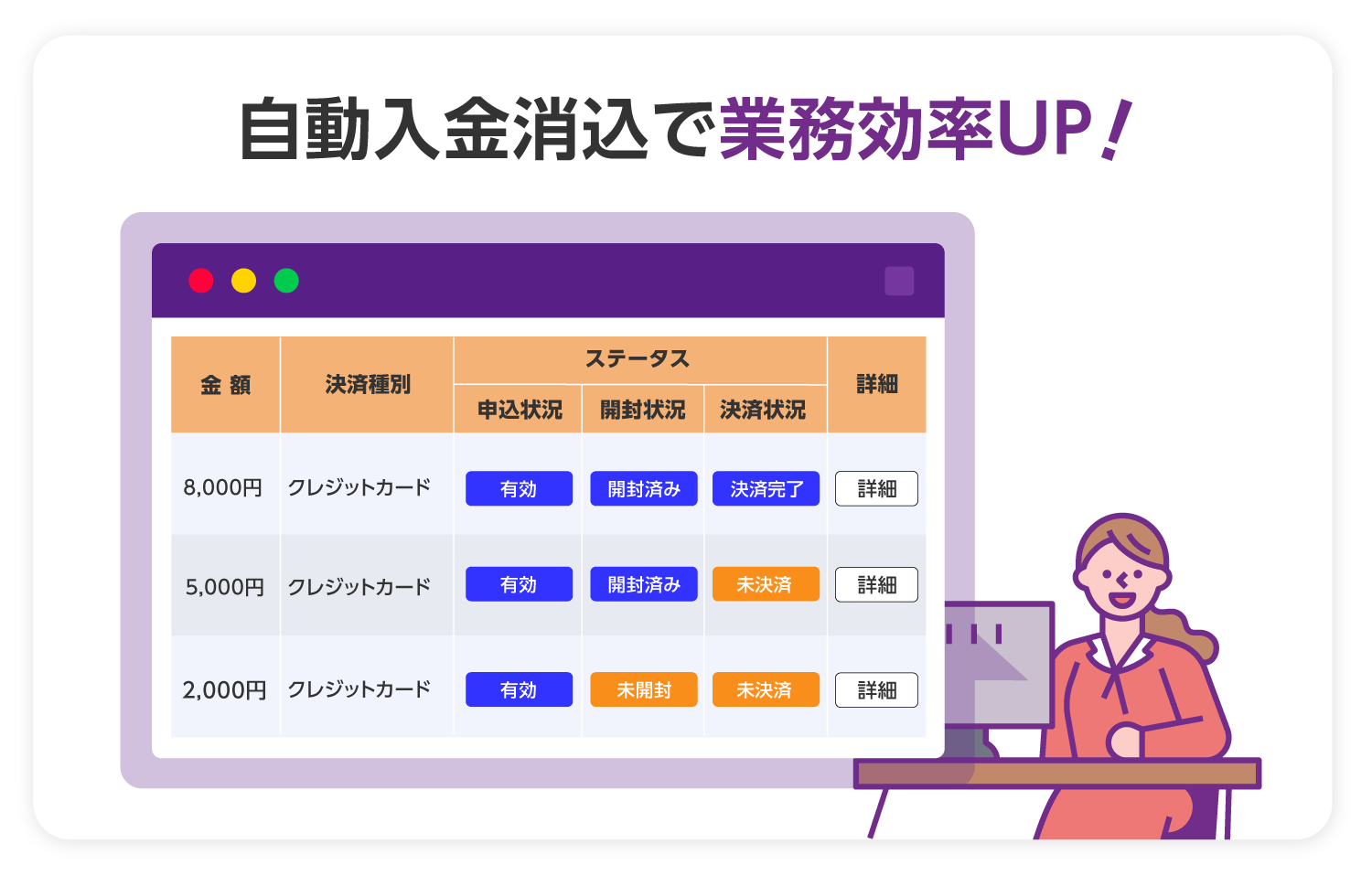 自動入金消込で業務効率UP！

| 金 額 | 決済種別 | ステータス | | | 詳細 |
|---|---|---|---|---|---|
| | | 申込状況 | 開封状況 | 決済状況 | |
| 8,000円 | クレジットカード | 有効 | 開封済み | 決済完了 | 詳細 |
| 5,000円 | クレジットカード | 有効 | 開封済み | 未決済 | 詳細 |
| 2,000円 | クレジットカード | 有効 | 未開封 | 未決済 | 詳細 |